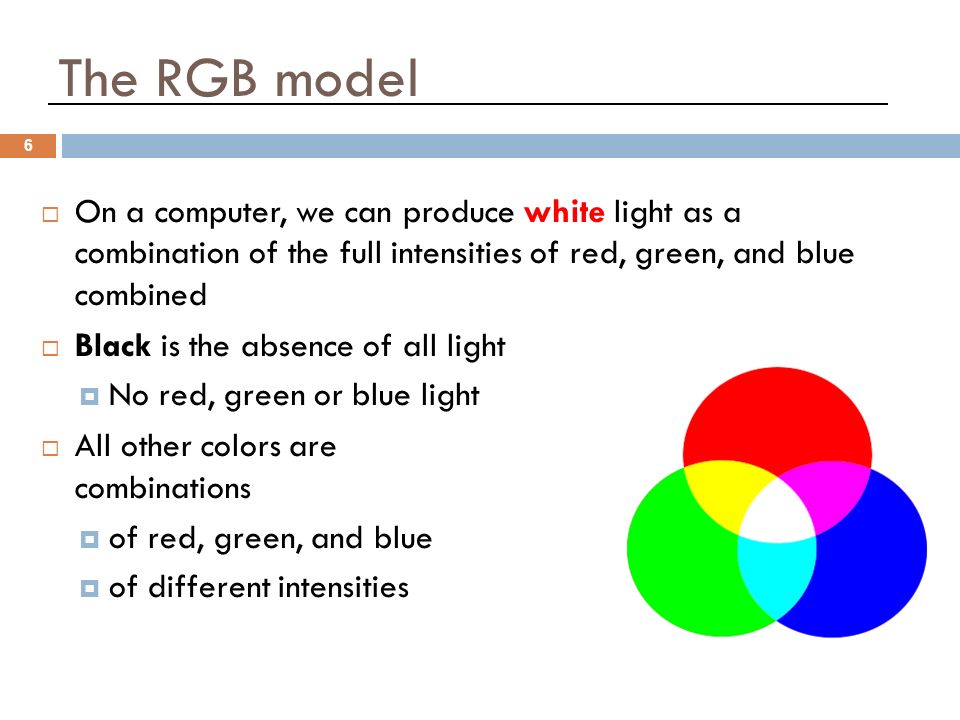 The RGB model

6

On a computer, we can produce white light as a combination of the full intensities of red, green, and blue combined

Black is the absence of all light

No red, green or blue light

All other colors are combinations

of red, green, and blue

of different intensities